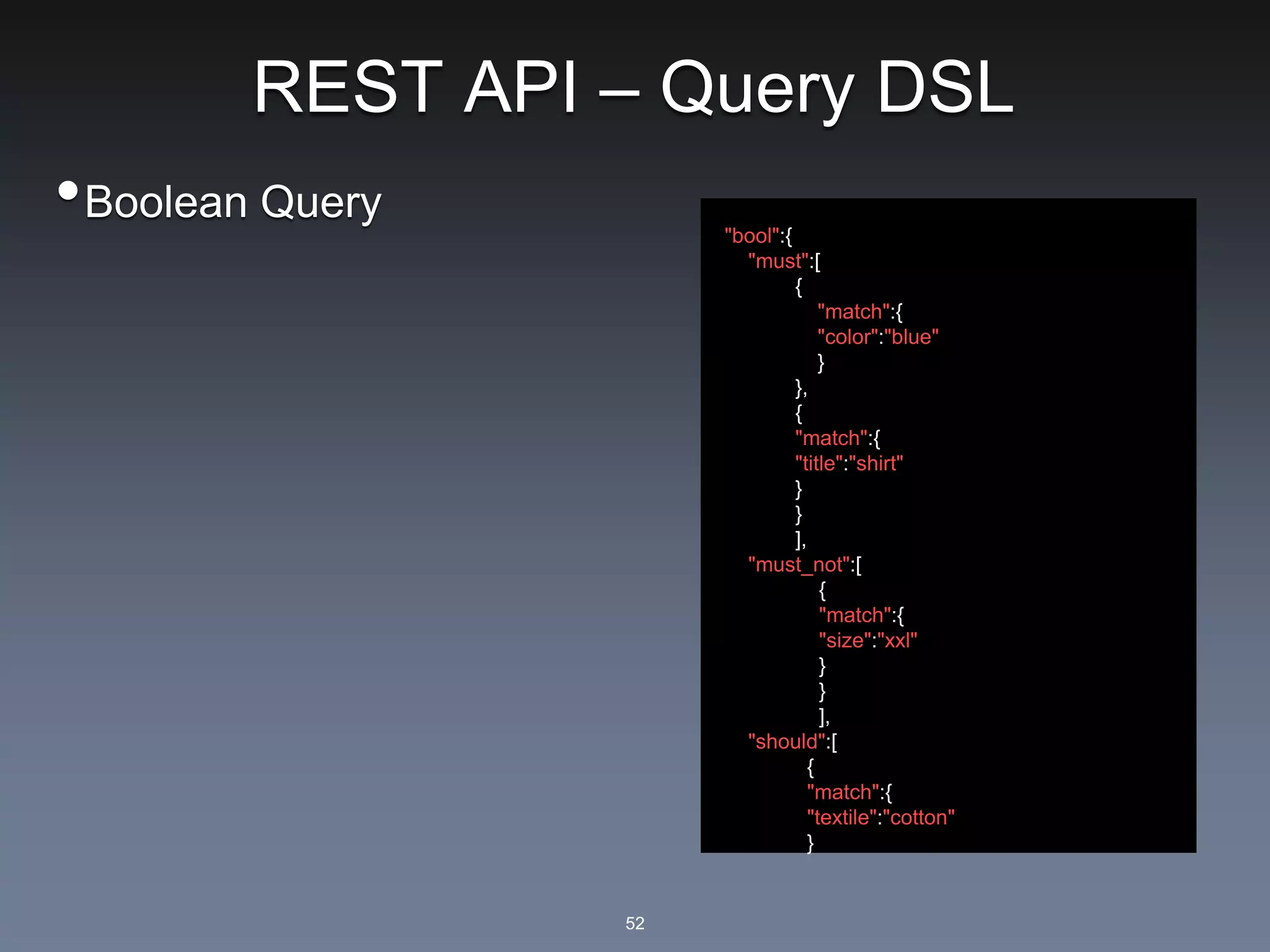 REST API – Query DSL

• Boolean Query

"bool":{
"must":[
{
"match":{
"color":"blue"
}
},
{
"match":{
"title":"shirt"
}
}
],
"must_not":[
{
"match":{
"size":"xxl"
}
}
],
"should":[
{
"match":{
"textile":"cotton"
}

52